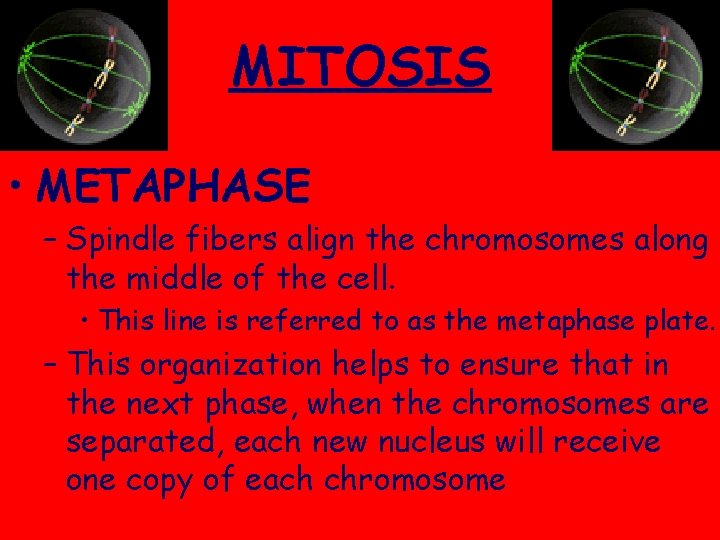 MITOSIS

• METAPHASE

– Spindle fibers align the chromosomes along the middle of the cell.

• This line is referred to as the metaphase plate.

– This organization helps to ensure that in the next phase, when the chromosomes are separated, each new nucleus will receive one copy of each chromosome